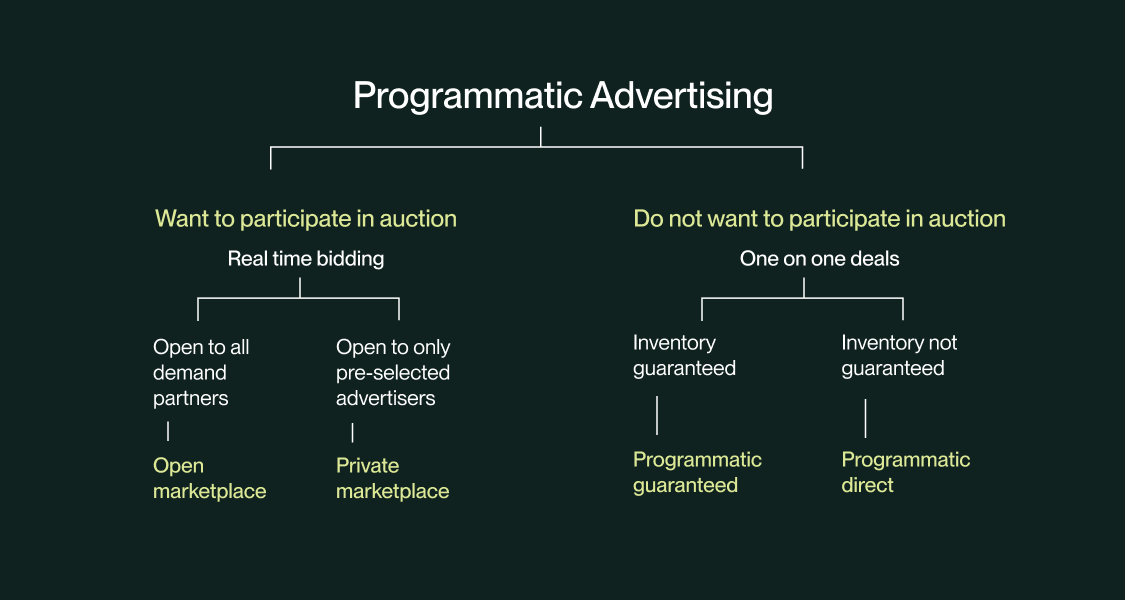 Programmatic Advertising

Want to participate in auction

Real time bidding

Open to all demand partners

Open marketplace

Open to only pre-selected advertisers

Private marketplace

Do not want to participate in auction

One on one deals

Inventory guaranteed

Programmatic guaranteed

Inventory not guaranteed

Programmatic direct